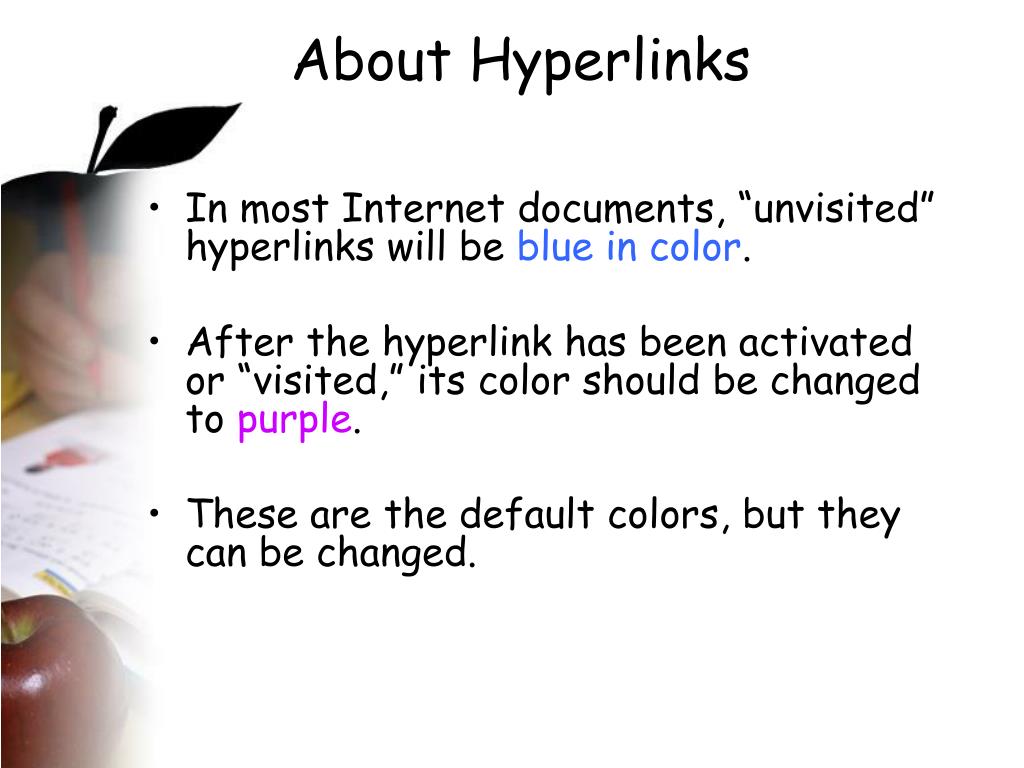 About Hyperlinks

• In most Internet documents, “unvisited” hyperlinks will be blue in color.

• After the hyperlink has been activated or “visited,” its color should be changed to purple.

• These are the default colors, but they can be changed.